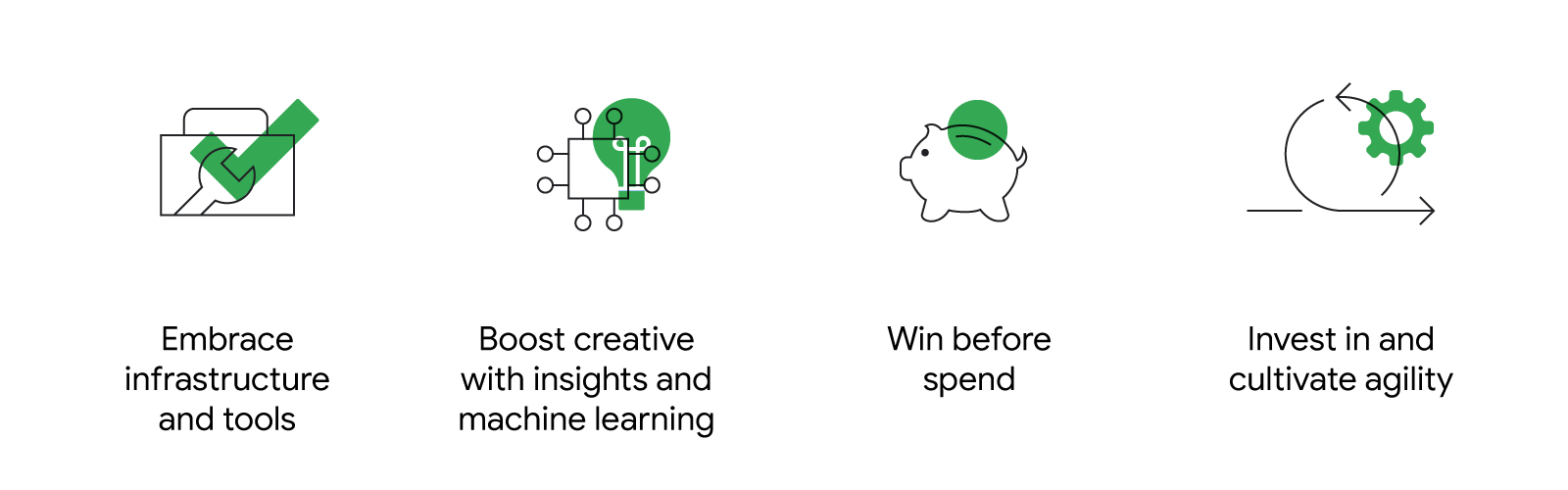 Embrace infrastructure and tools

Boost creative with insights and machine learning

Win before spend

Invest in and cultivate agility